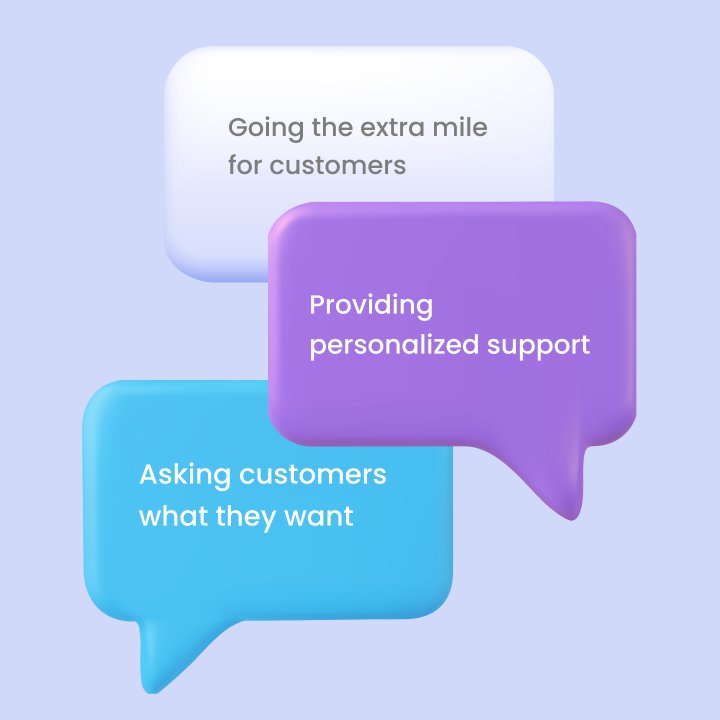 Going the extra mile for customers

Providing personalized support

Asking customers what they want